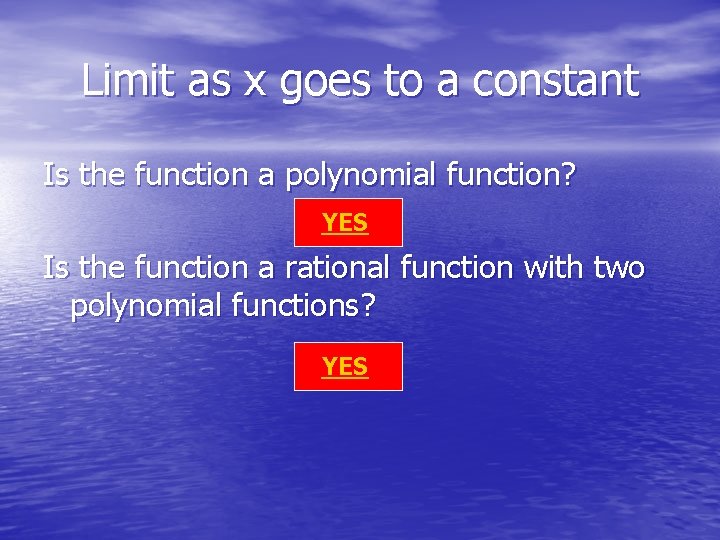 Limit as x goes to a constant

Is the function a polynomial function?

YES

Is the function a rational function with two polynomial functions?

YES